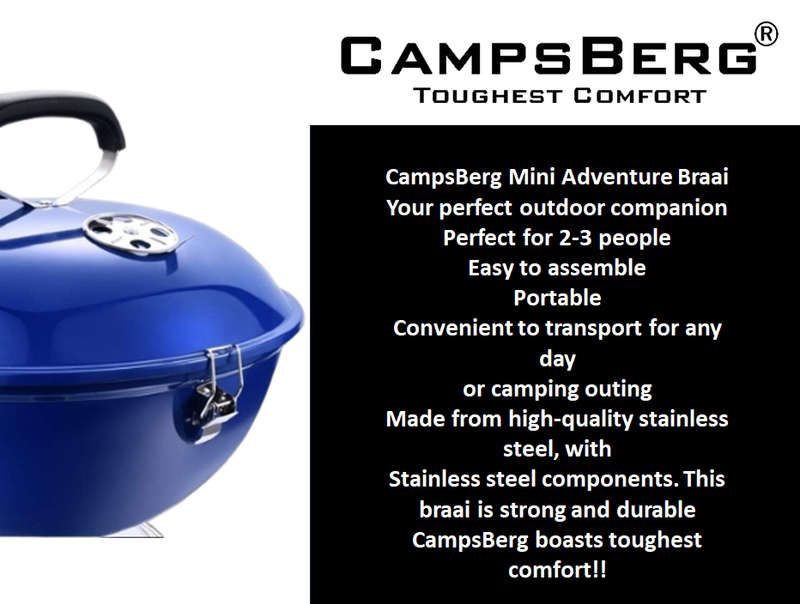 CAMPSBERG®
TOUGHEST COMFORT

CampsBerg Mini Adventure Braai
Your perfect outdoor companion
Perfect for 2-3 people
Easy to assemble
Portable
Convenient to transport for any day
or camping outing
Made from high-quality stainless steel, with
Stainless steel components. This braai is strong and durable
CampsBerg boasts toughest comfort!!